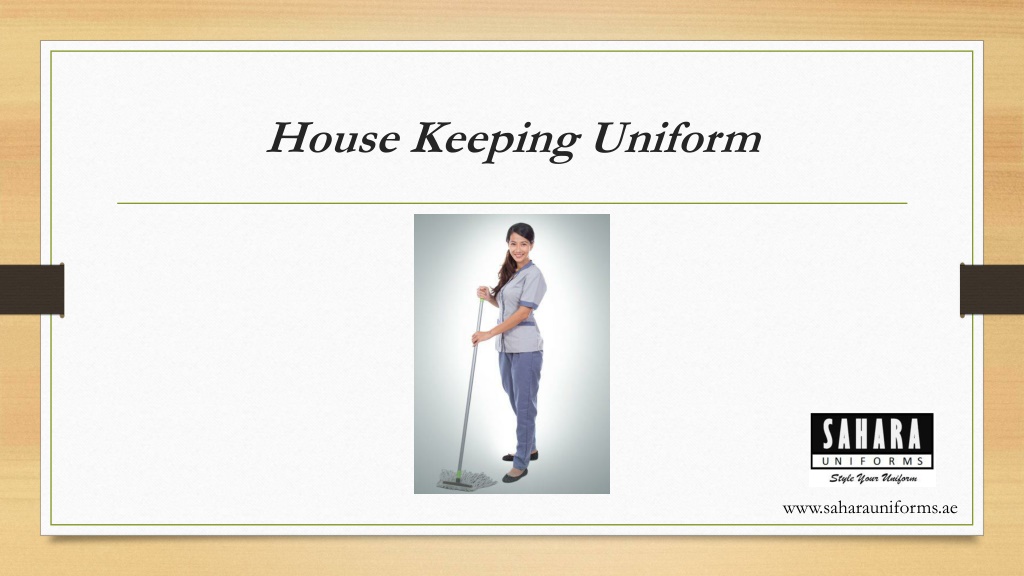 House Keeping Uniform

SAHARA
UNIFORMS
Style Your Uniform

www.saharauniforms.ae